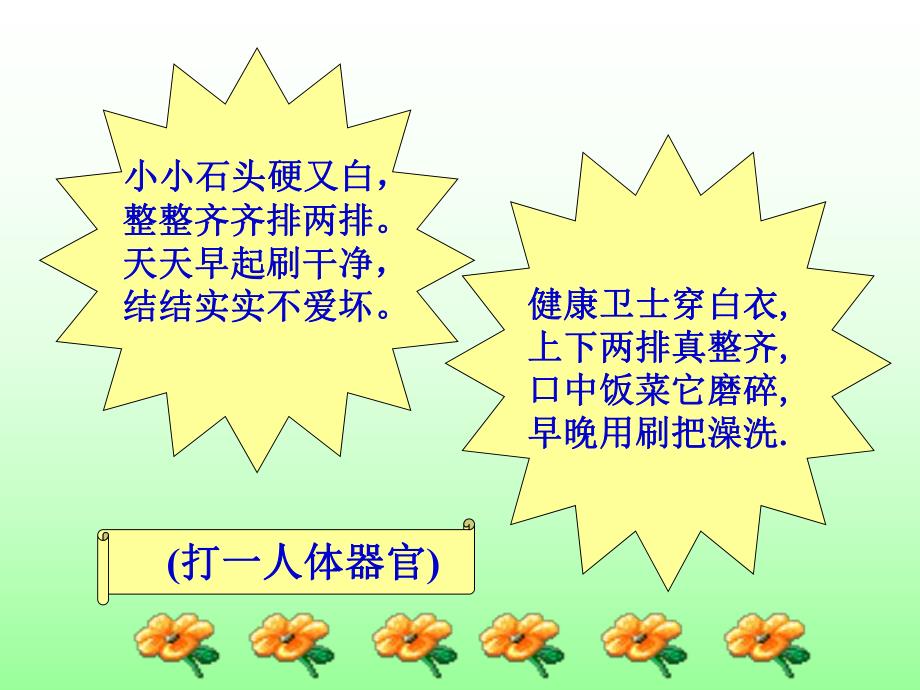 小小石头硬又白，
整整齐齐排两排。
天天早起刷干净，
结结实实不爱坏。

健康卫士穿白衣,
上下两排真整齐,
口中饭菜它磨碎,
早晚用刷把澡洗.

(打一人体器官)